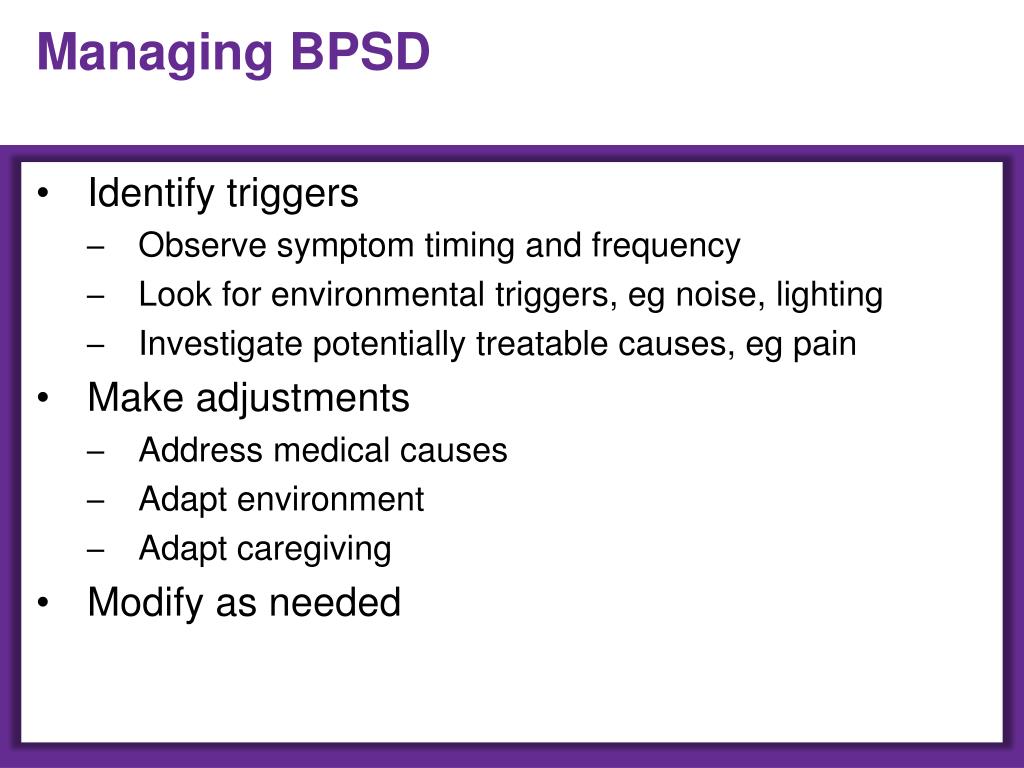 Managing BPSD

• Identify triggers
– Observe symptom timing and frequency
– Look for environmental triggers, eg noise, lighting
– Investigate potentially treatable causes, eg pain
• Make adjustments
– Address medical causes
– Adapt environment
– Adapt caregiving
• Modify as needed